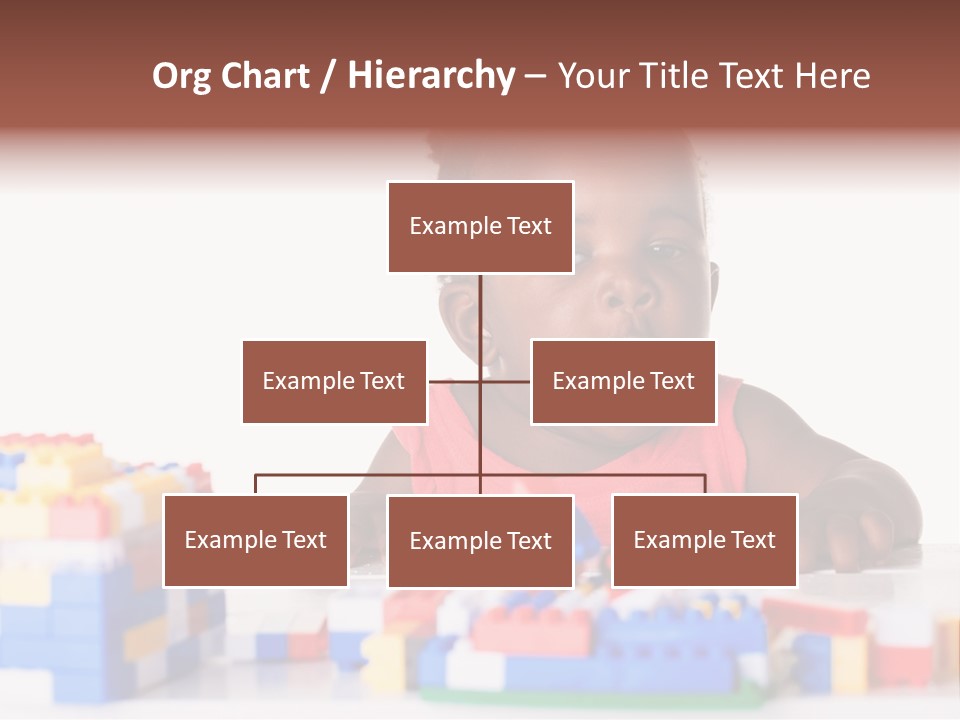 Org Chart / Hierarchy – Your Title Text Here

Example Text

Example Text

Example Text

Example Text

Example Text

Example Text